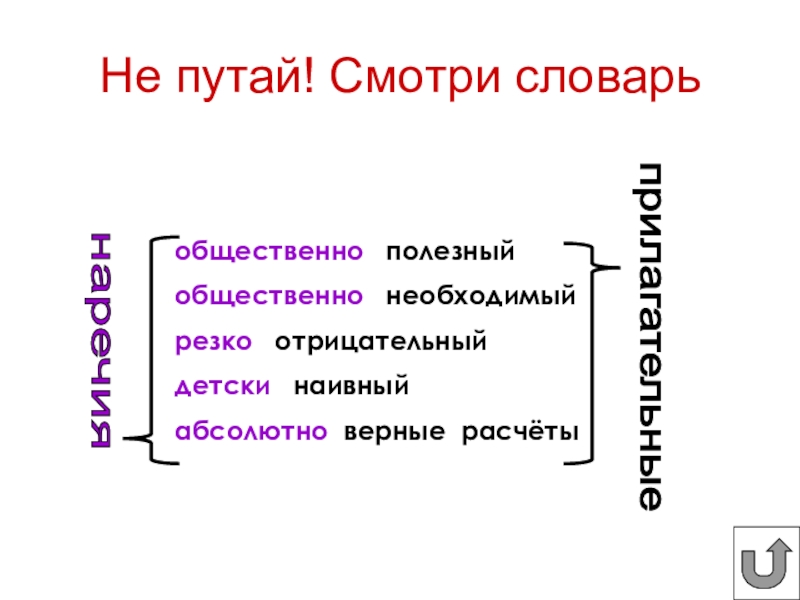 Не путай! Смотри словарь

наречия

общественно полезный
общественно необходимый
резко отрицательный
детски наивный
абсолютно верные расчёты

прилагательные